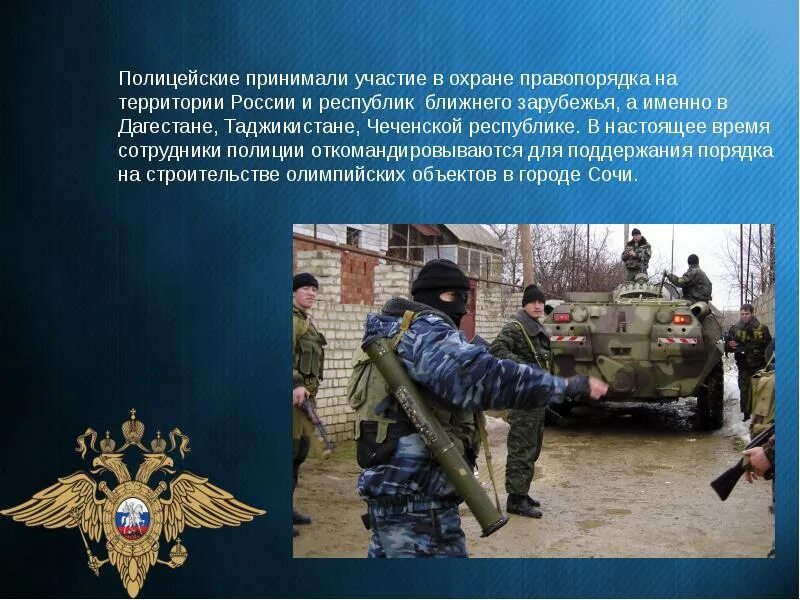 Полицейские принимали участие в охране правопорядка на территории России и республик ближнего зарубежья, а именно в Дагестане, Таджикистане, Чеченской республике. В настоящее время сотрудники полиции откомандировываются для поддержания порядка на строительстве олимпийских объектов в городе Сочи.